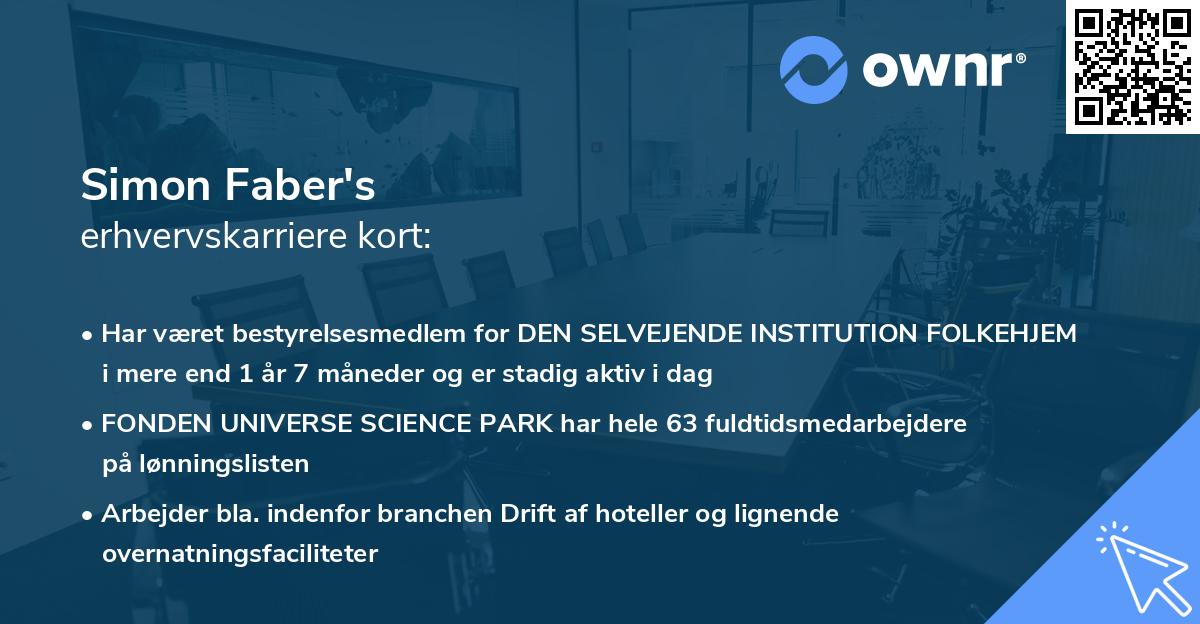 ownr®

Simon Faber's
erhvervskarriere kort:

• Har været bestyrelsesmedlem for DEN SELVEJENDE INSTITUTION FOLKEHJEM i mere end 1 år 7 måneder og er stadig aktiv i dag

• FONDEN UNIVERSE SCIENCE PARK har hele 63 fuldtidsmedarbejdere på lønningslisten

• Arbejder bla. indenfor branchen Drift af hoteller og lignende overnatningsfaciliteter